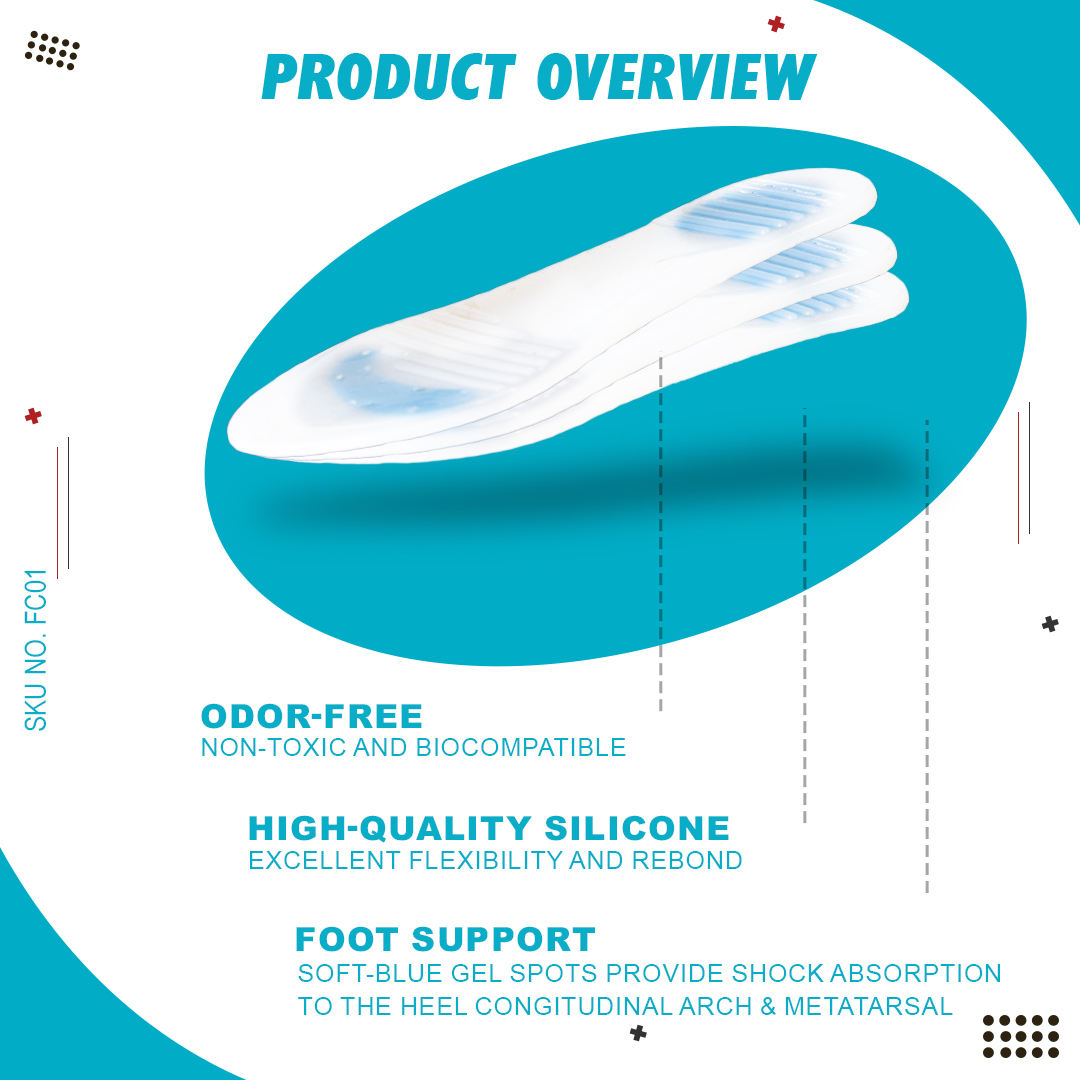 PRODUCT OVERVIEW

SKU NO. FC01

ODOR-FREE
NON-TOXIC AND BIOCOMPATIBLE

HIGH-QUALITY SILICONE
EXCELLENT FLEXIBILITY AND REBOND

FOOT SUPPORT
SOFT-BLUE GEL SPOTS PROVIDE SHOCK ABSORPTION TO THE HEEL CONGITUDINAL ARCH & METATARSAL